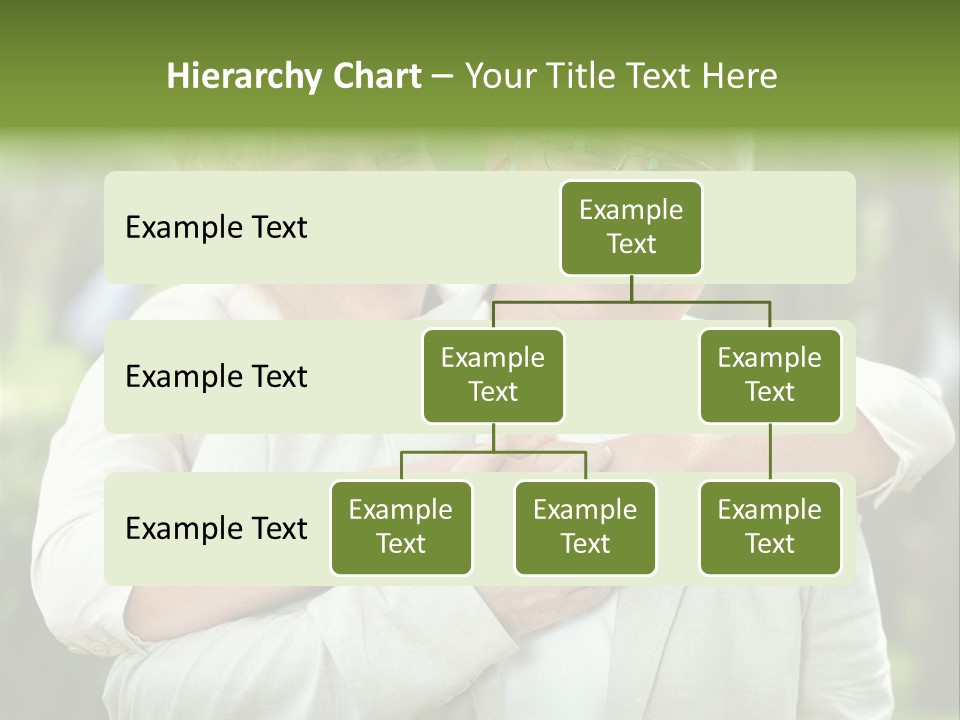 Hierarchy Chart – Your Title Text Here

Example Text

Example Text

Example Text

Example Text

Example Text

Example Text

Example Text

Example Text

Example Text